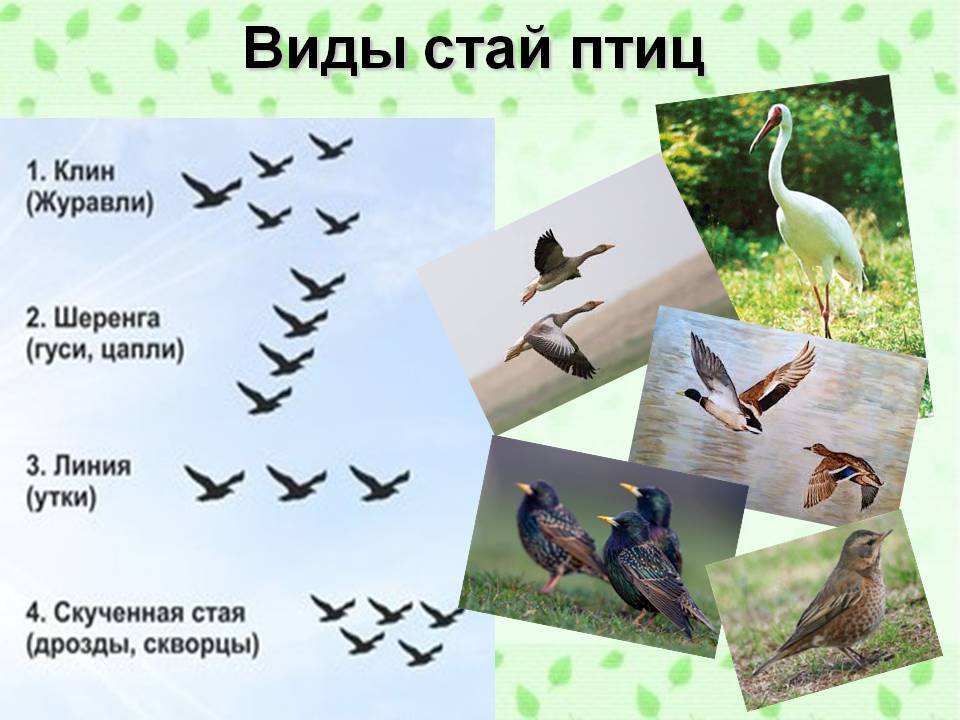 Виды стай птиц

1. Клин
(Журавли)

2. Шеренга
(гуси, цапли)

3. Линия
(утки)

4. Скученная стая
(дрозды, скворцы)